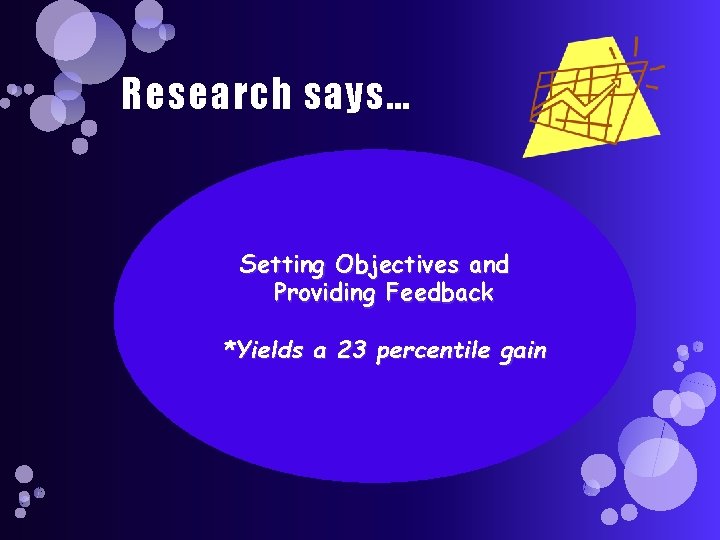 Research says…

Setting Objectives and Providing Feedback

*Yields a 23 percentile gain